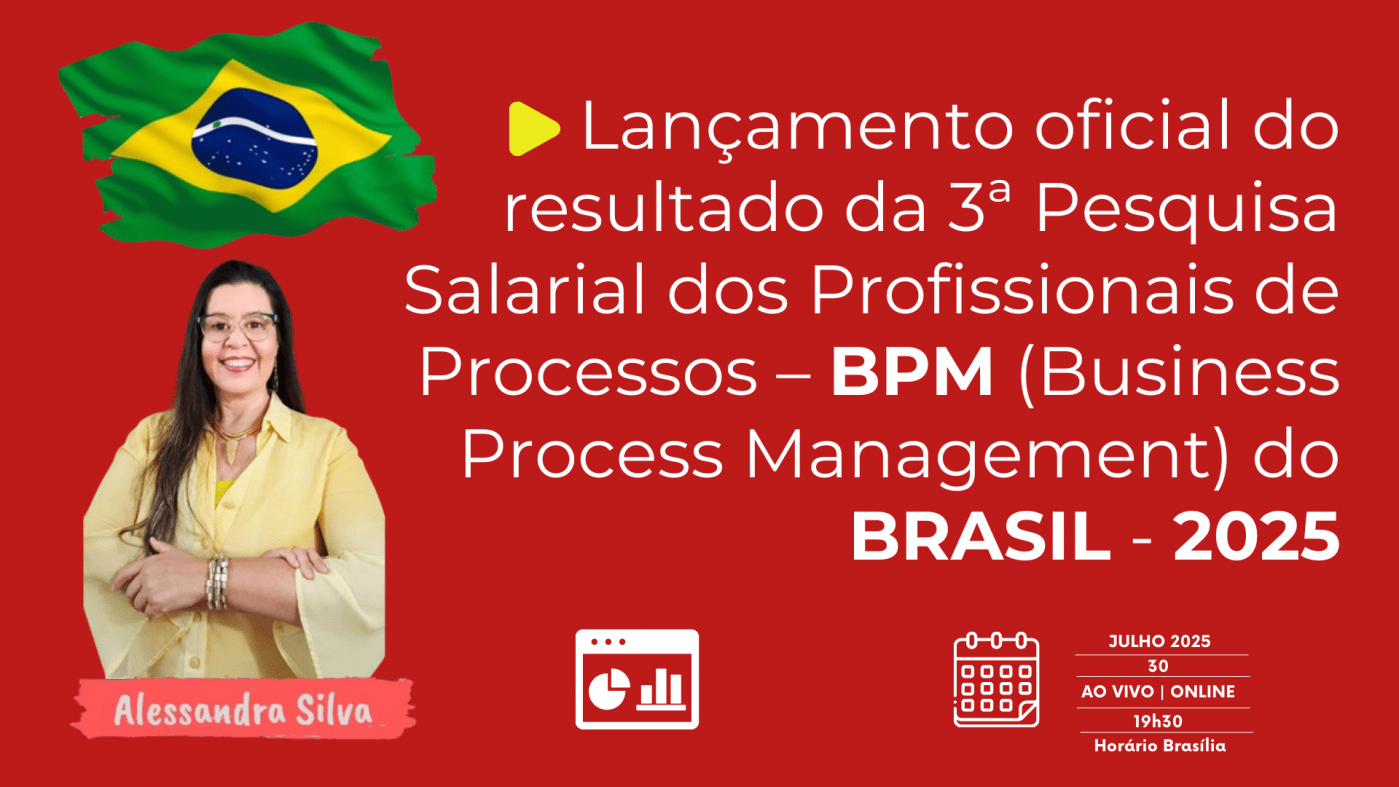 Lançamento oficial do resultado da 3ª Pesquisa Salarial dos Profissionais de Processos – BPM (Business Process Management) do BRASIL - 2025

Alessandra Silva

JULHO 2025
30
AO VIVO | ONLINE
19h30
Horário Brasília